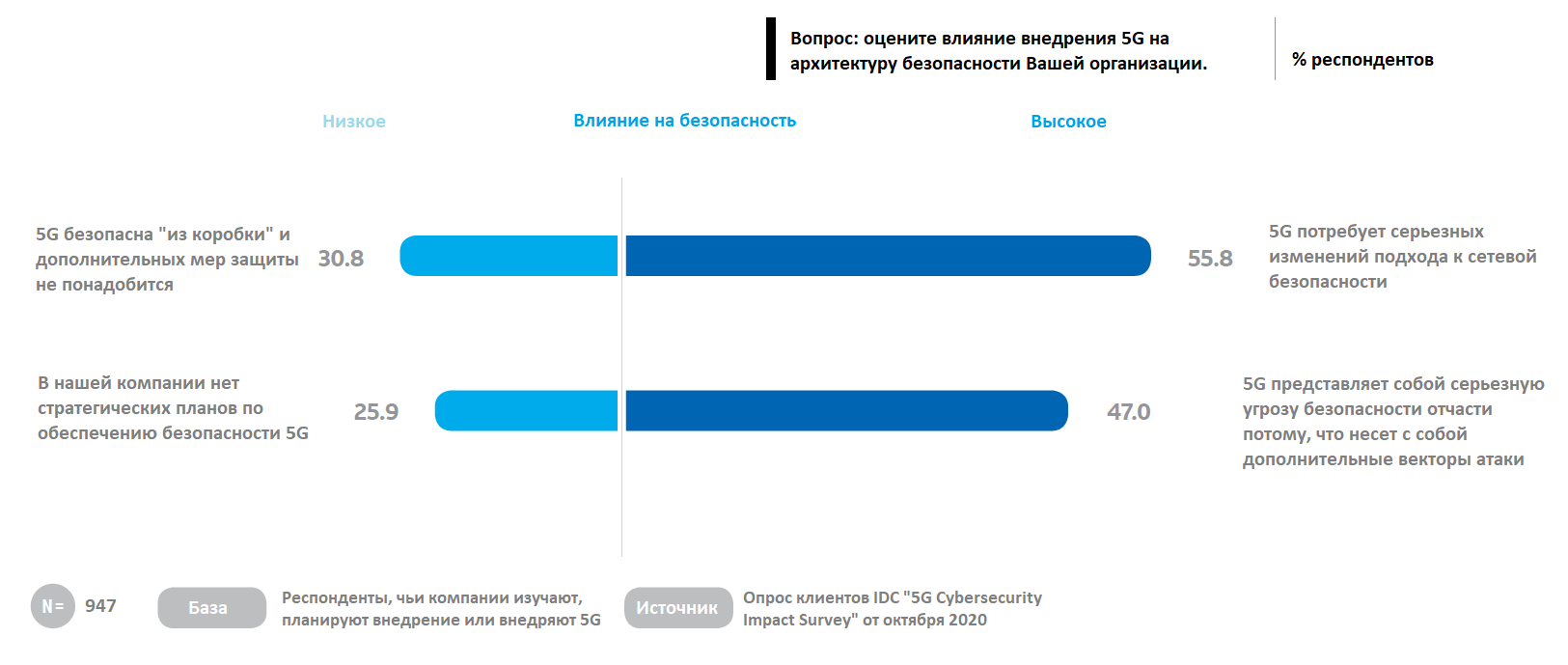 Вопрос: оцените влияние внедрения 5G на архитектуру безопасности Вашей организации.

% респондентов

Низкое

Влияние на безопасность

Высокое

5G безопасна "из коробки" и дополнительных мер защиты не понадобится

30.8

55.8

5G потребует серьезных изменений подхода к сетевой безопасности

В нашей компании нет стратегических планов по обеспечению безопасности 5G

25.9

47.0

5G представляет собой серьезную угрозу безопасности отчасти потому, что несет с собой дополнительные векторы атаки

N= 947

База

Респонденты, чьи компании изучают, планируют внедрение или внедряют 5G

Источник

Опрос клиентов IDC "5G Cybersecurity Impact Survey" от октября 2020